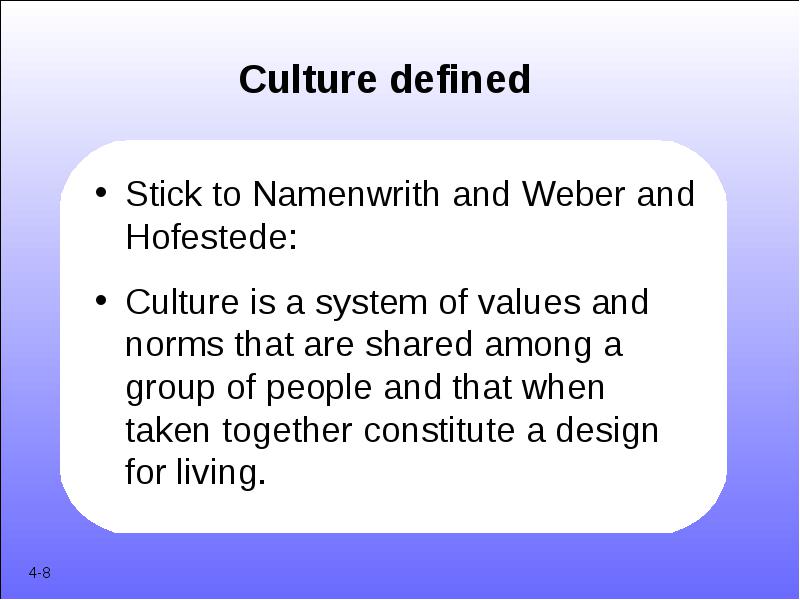 Culture defined

• Stick to Namenwrith and Weber and Hofestede:

• Culture is a system of values and norms that are shared among a group of people and that when taken together constitute a design for living.

4-8